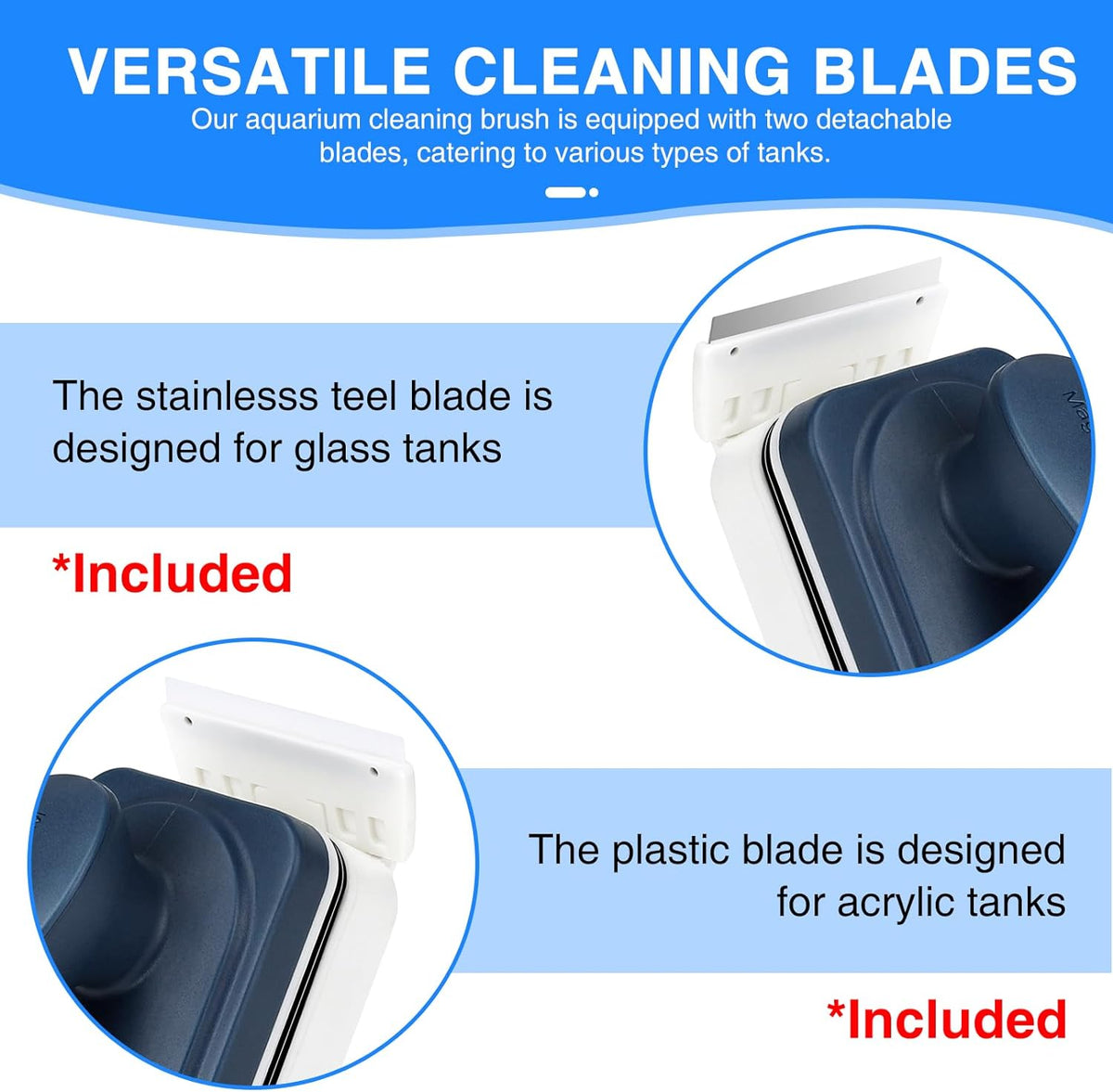 VERSATILE CLEANING BLADES

Our aquarium cleaning brush is equipped with two detachable blades, catering to various types of tanks.

The stainlesss teel blade is designed for glass tanks

*Included

The plastic blade is designed for acrylic tanks

*Included